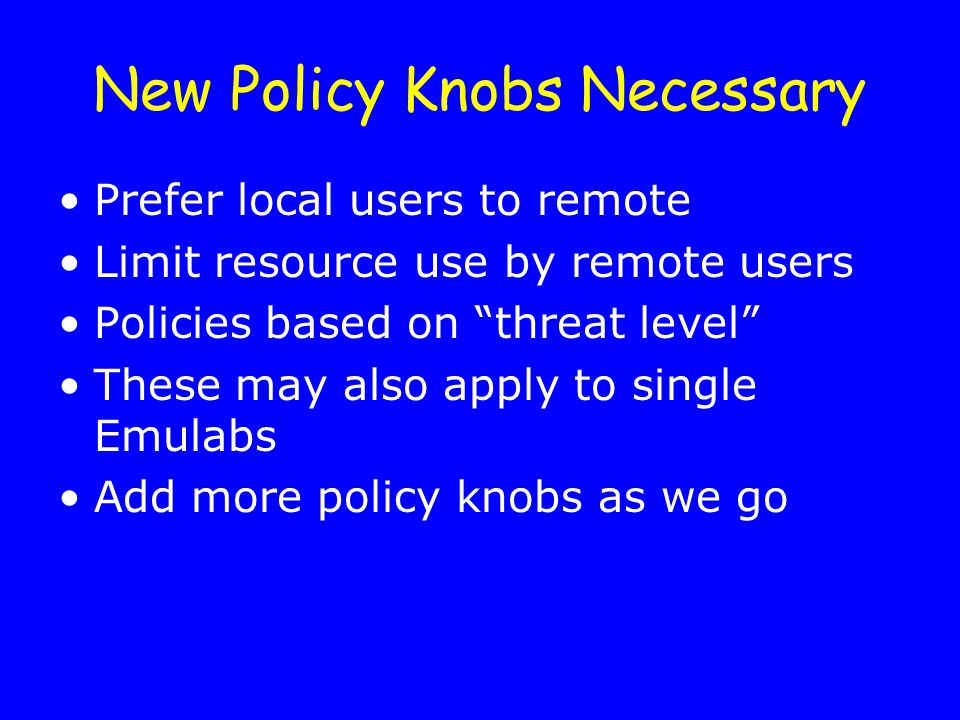 New Policy Knobs Necessary

• Prefer local users to remote
• Limit resource use by remote users
• Policies based on “threat level”
• These may also apply to single Emulabs
• Add more policy knobs as we go